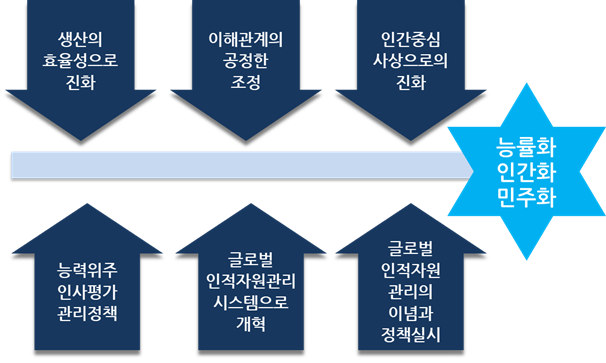 생산의
효율성으로
진화

이해관계의
공정한
조정

인간중심
사상으로의
진화

능률화
인간화
민주화

능력위주
인사평가
관리정책

글로벌
인적자원관리
시스템으로
개혁

글로벌
인적자원
관리의
이념과
정책실시